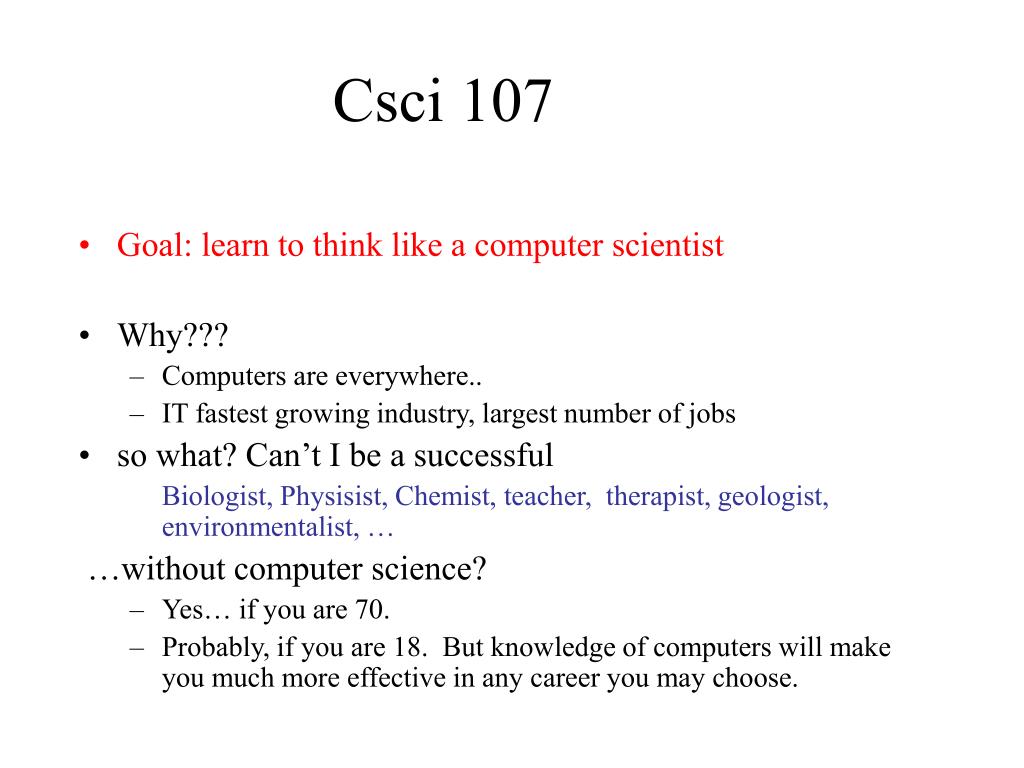 Csci 107

• Goal: learn to think like a computer scientist

• Why???
– Computers are everywhere..
– IT fastest growing industry, largest number of jobs

• so what? Can't I be a successful
Biologist, Physisist, Chemist, teacher, therapist, geologist, environmentalist, …

…without computer science?
– Yes… if you are 70.
– Probably, if you are 18. But knowledge of computers will make you much more effective in any career you may choose.